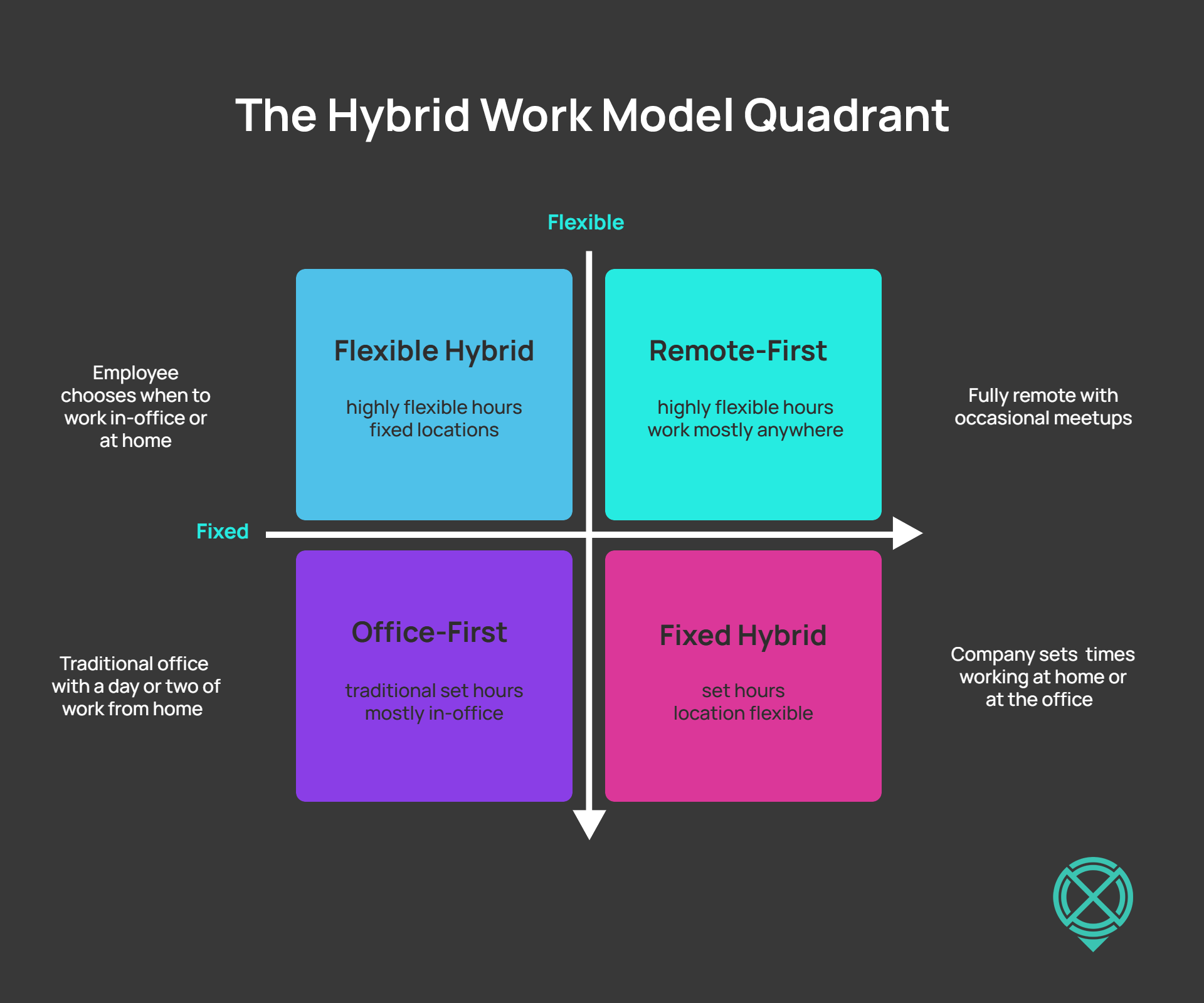 The Hybrid Work Model Quadrant

Flexible

Employee chooses when to work in-office or at home

Flexible Hybrid

highly flexible hours
fixed locations

Remote-First

highly flexible hours
work mostly anywhere

Fully remote with occasional meetups

Fixed

Traditional office with a day or two of work from home

Office-First

traditional set hours
mostly in-office

Fixed Hybrid

set hours
location flexible

Company sets times working at home or at the office